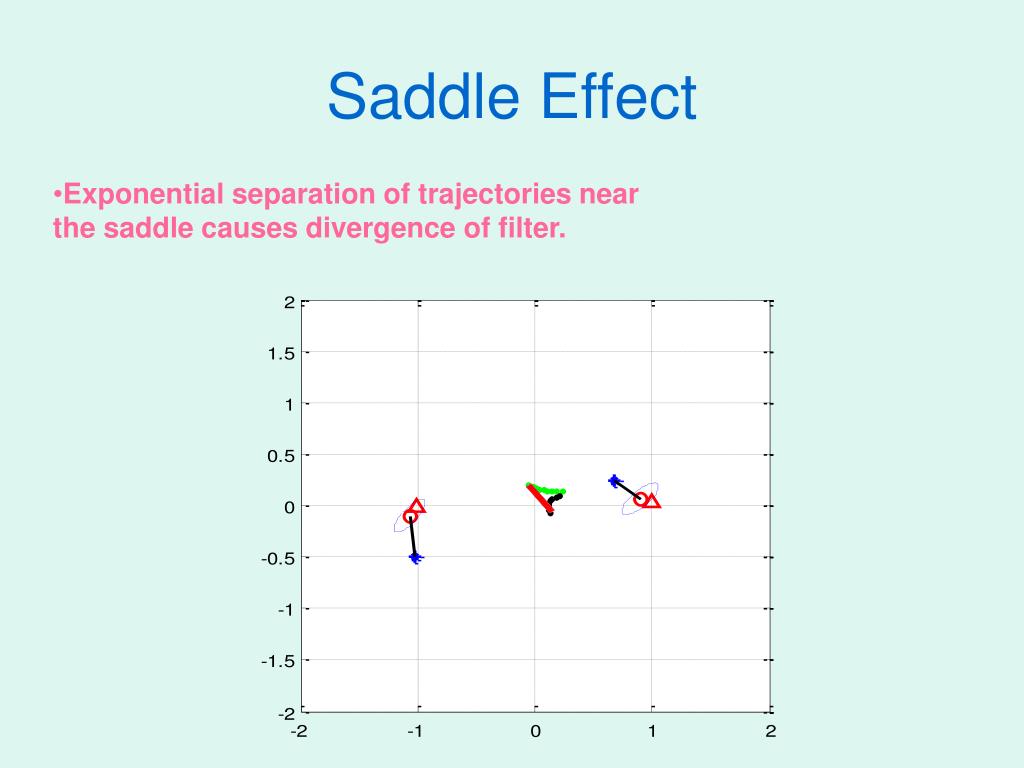 Saddle Effect

•Exponential separation of trajectories near the saddle causes divergence of filter.

2
1.5
1
0.5
0
-0.5
-1
-1.5
-2

-2 -1 0 1 2